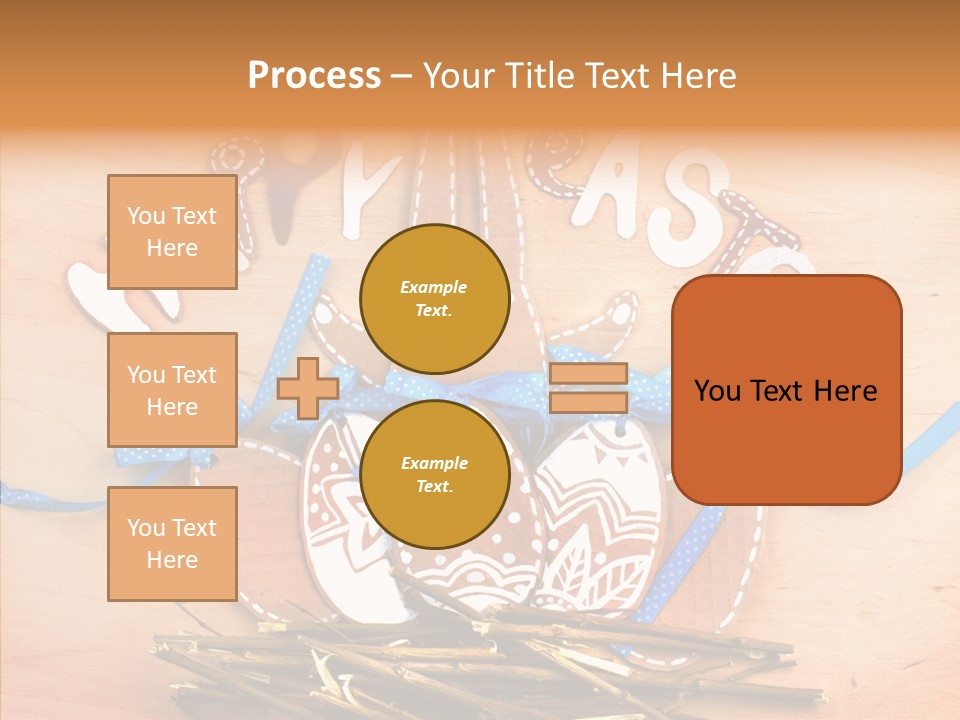 Process – Your Title Text Here

You Text Here

You Text Here

You Text Here

Example Text.

Example Text.

You Text Here